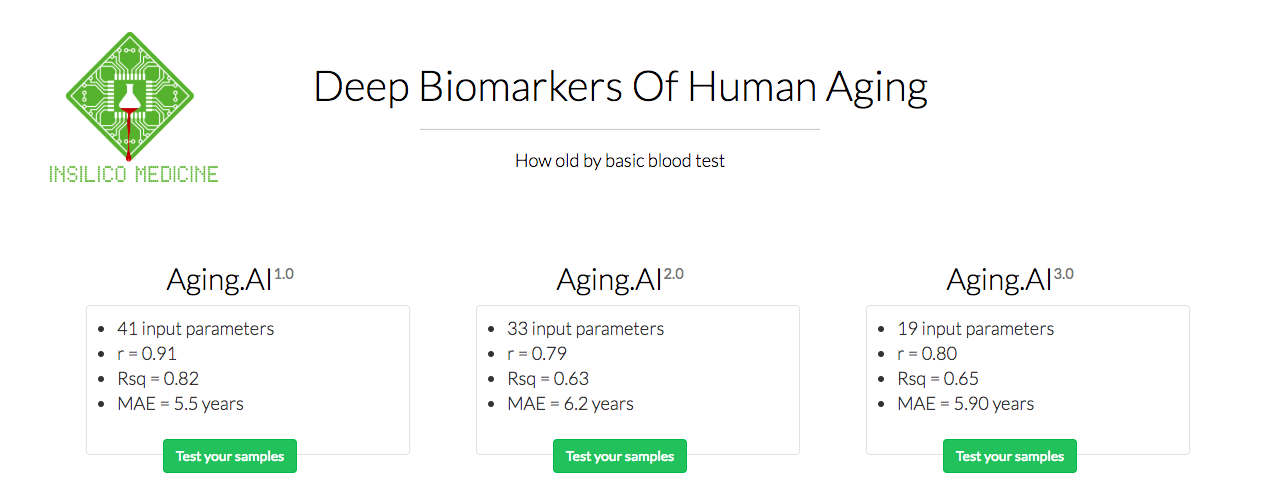 INSILICO MEDICINE

Deep Biomarkers Of Human Aging

How old by basic blood test

Aging.AI$^{1.0}$

- 41 input parameters
- r = 0.91
- Rsq = 0.82
- MAE = 5.5 years

Test your samples

Aging.AI$^{2.0}$

- 33 input parameters
- r = 0.79
- Rsq = 0.63
- MAE = 6.2 years

Test your samples

Aging.AI$^{3.0}$

- 19 input parameters
- r = 0.80
- Rsq = 0.65
- MAE = 5.90 years

Test your samples